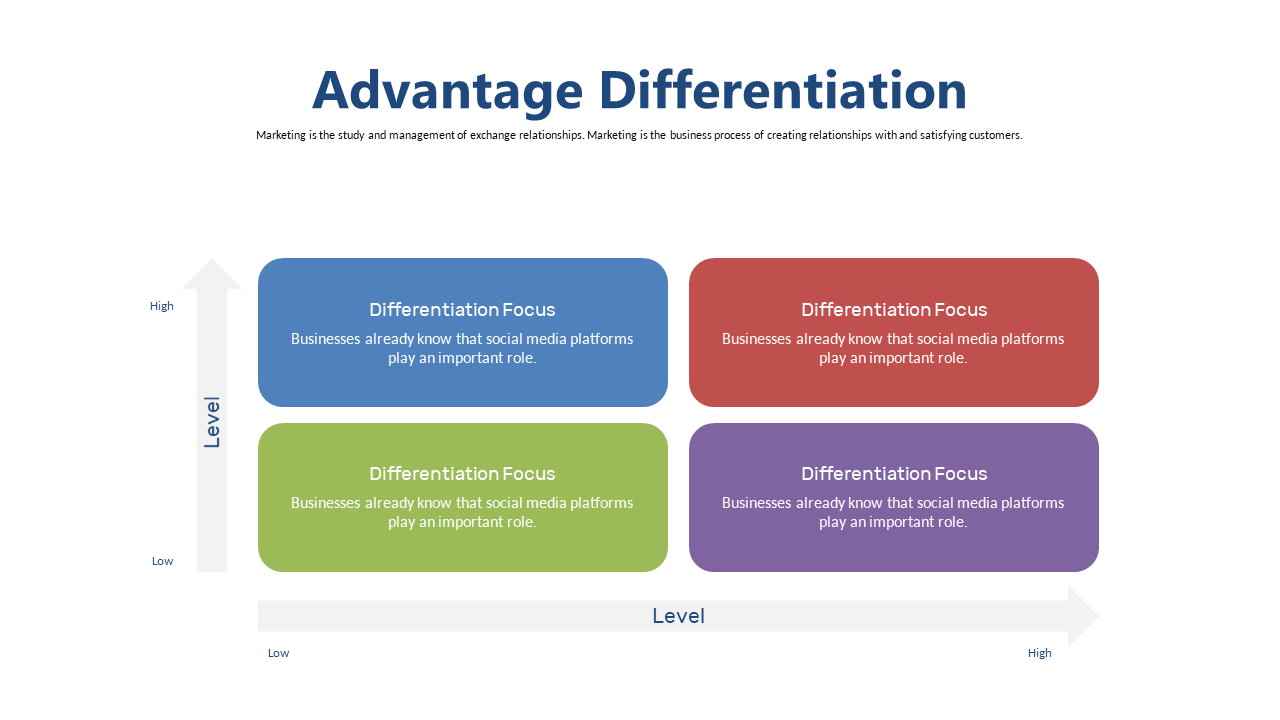 Advantage Differentiation

Marketing is the study and management of exchange relationships. Marketing is the business process of creating relationships with and satisfying customers.

High

Level

Low

Differentiation Focus

Businesses already know that social media platforms play an important role.

Differentiation Focus

Businesses already know that social media platforms play an important role.

Differentiation Focus

Businesses already know that social media platforms play an important role.

Differentiation Focus

Businesses already know that social media platforms play an important role.

Level

Low

High